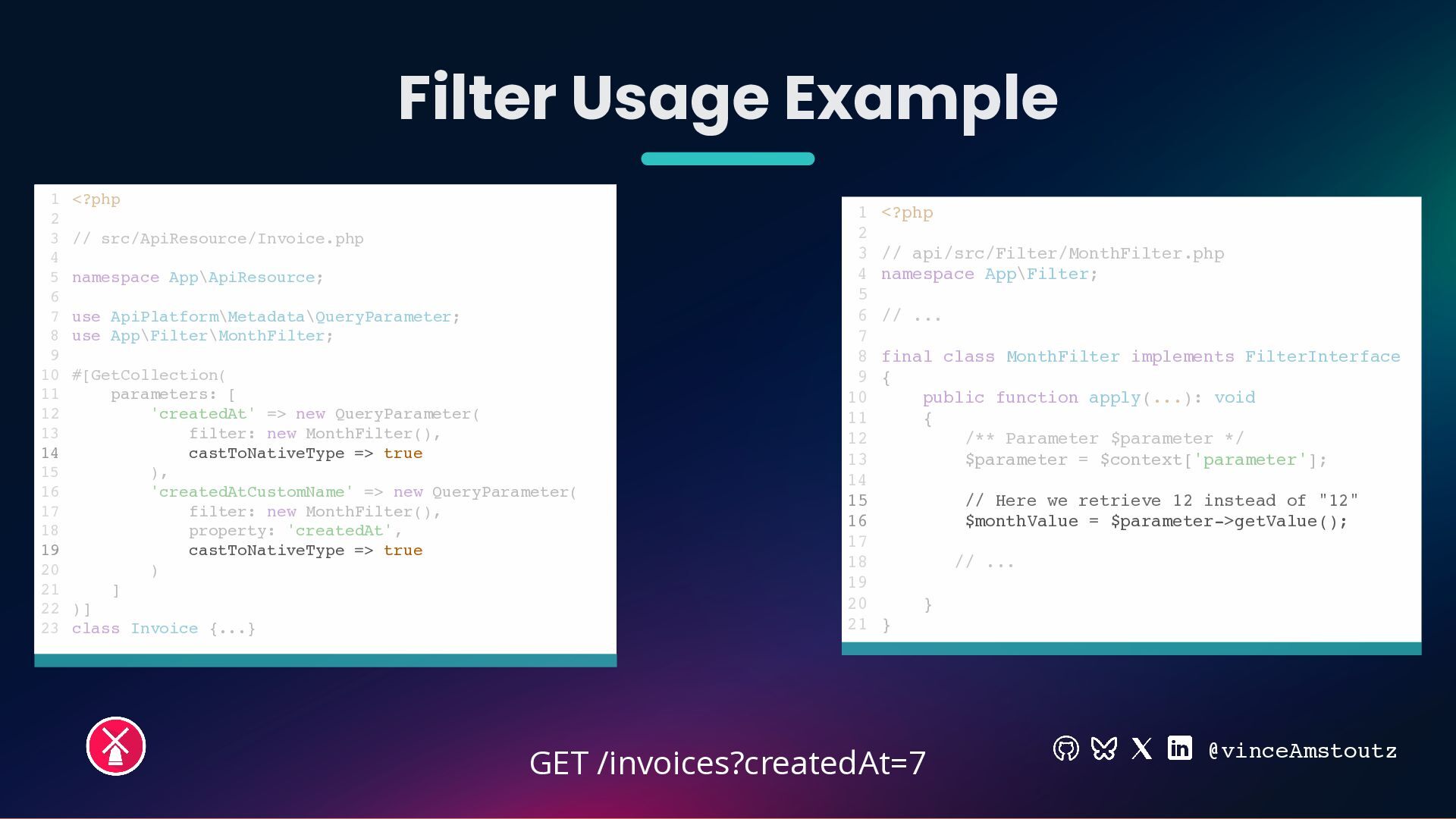 Filter Usage Example

1 <?php
2
3 // src/ApiResource/Invoice.php
4
5 namespace App\ApiResource;
6
7 use ApiPlatform\Metadata\QueryParameter;
8 use App\Filter\MonthFilter;
9
10 #[GetCollection(
11     parameters: [
12         'createdAt' => new QueryParameter(
13             filter: new MonthFilter(),
14             castToNativeType => true
15         ),
16         'createdAtCustomName' => new QueryParameter(
17             filter: new MonthFilter(),
18             property: 'createdAt',
19             castToNativeType => true
20         )
21     ]
22 )]
23 class Invoice {...}

1 <?php
2
3 // api/src/Filter/MonthFilter.php
4 namespace App\Filter;
5
6 // ...
7
8 final class MonthFilter implements FilterInterface
9 {
10     public function apply(...): void
11     {
12         /** Parameter $parameter */
13         $parameter = $context['parameter'];
14
15         // Here we retrieve 12 instead of "12"
16         $monthValue = $parameter->getValue();
17
18        // ...
19
20     }
21 }

GET /invoices?createdAt=7

@vinceAmstoutz